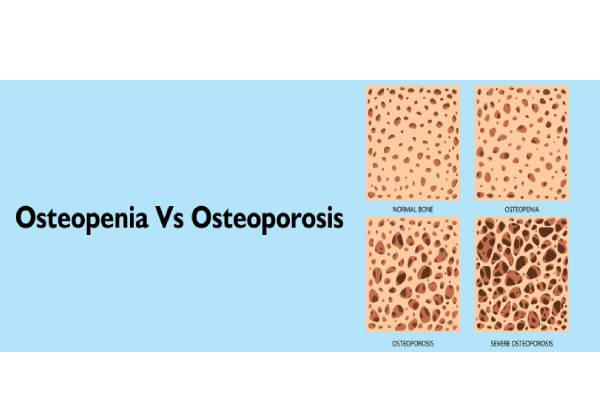 Osteopenia Vs Osteoporosis

NORMAL BONE

OSTEOPENIA

OSTEOPOROSIS

SEVERE OSTEOPOROSIS